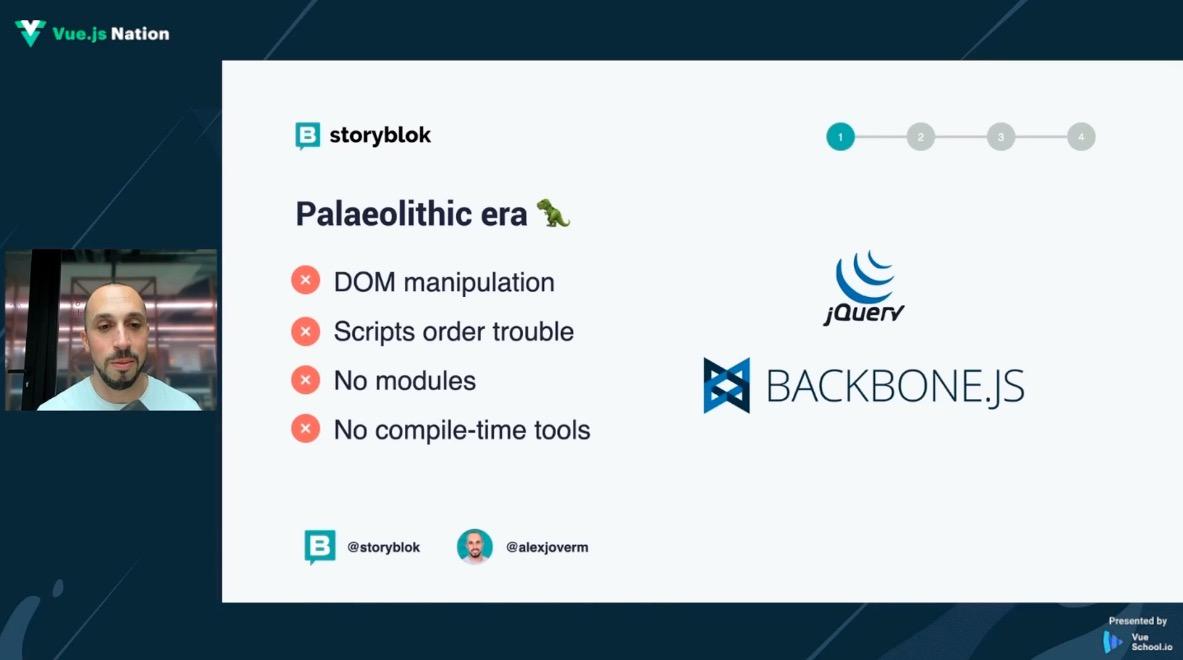 Vue.js Nation

storyblok

1 2 3 4

Palaeolithic era 🦖

DOM manipulation

Scripts order trouble

No modules

No compile-time tools

jQuery

BACKBONE.JS

@storyblok

@alexjoverm

Presented by
Vue School.io